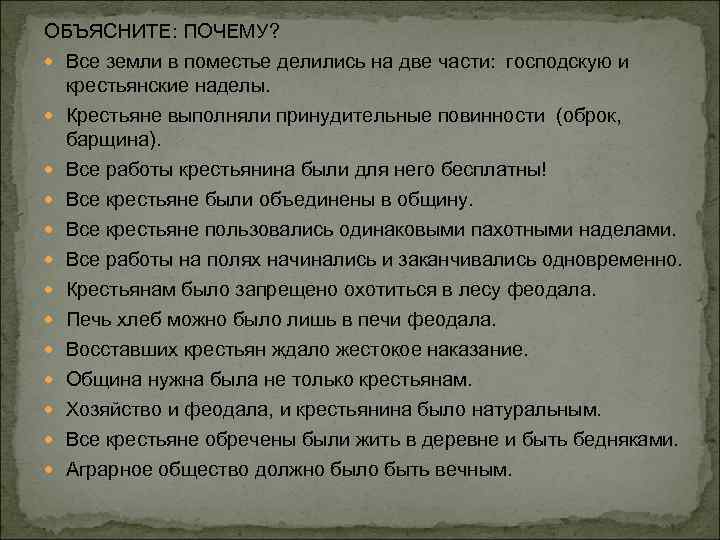 ОБЪЯСНИТЕ: ПОЧЕМУ?

Все земли в поместье делились на две части: господскую и крестьянские наделы.

Крестьяне выполняли принудительные повинности (оброк, барщина).

Все работы крестьянина были для него бесплатны!

Все крестьяне были объединены в общину.

Все крестьяне пользовались одинаковыми пахотными наделами.

Все работы на полях начинались и заканчивались одновременно.

Крестьянам было запрещено охотиться в лесу феодала.

Печь хлеб можно было лишь в печи феодала.

Восставших крестьян ждало жестокое наказание.

Община нужна была не только крестьянам.

Хозяйство и феодала, и крестьянина было натуральным.

Все крестьяне обречены были жить в деревне и быть бедняками.

Аграрное общество должно было быть вечным.